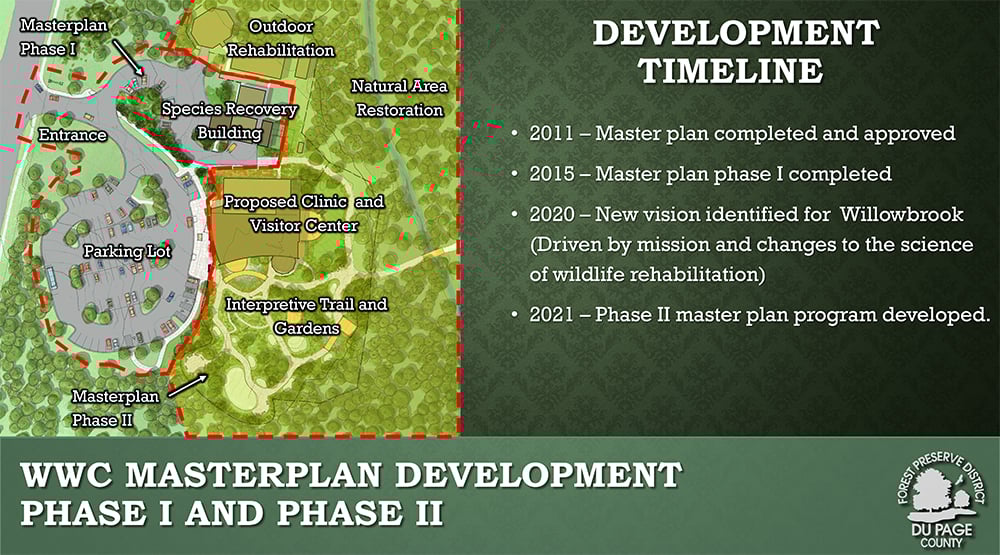 Masterplan Phase I

Outdoor Rehabilitation

Natural Area Restoration

Species Recovery Building

Entrance

Proposed Clinic and Visitor Center

Parking Lot

Interpretive Trail and Gardens

Masterplan Phase II

DEVELOPMENT TIMELINE

• 2011 – Master plan completed and approved

• 2015 – Master plan phase I completed

• 2020 – New vision identified for Willowbrook (Driven by mission and changes to the science of wildlife rehabilitation)

• 2021 – Phase II master plan program developed.

WWC MASTERPLAN DEVELOPMENT PHASE I AND PHASE II

FOREST PRESERVE DISTRICT DU PAGE COUNTY